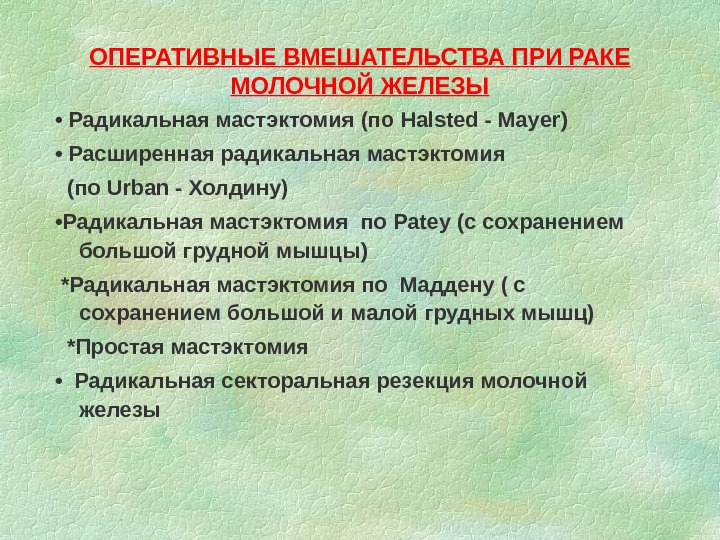 ОПЕРАТИВНЫЕ ВМЕШАТЕЛЬСТВА ПРИ РАКЕ МОЛОЧНОЙ ЖЕЛЕЗЫ

• Радикальная мастэктомия (по Halsted - Mayer)

• Расширенная радикальная мастэктомия (по Urban - Холдину)

•Радикальная мастэктомия по Patey (с сохранением большой грудной мышцы)

*Радикальная мастэктомия по Маддену ( с сохранением большой и малой грудных мышц)

*Простая мастэктомия

• Радикальная секторальная резекция молочной железы